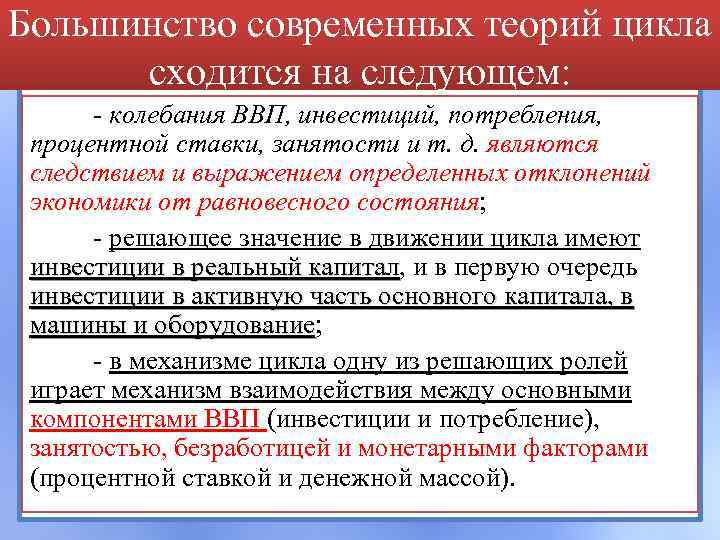 Большинство современных теорий цикла сходится на следующем:

- колебания ВВП, инвестиций, потребления, процентной ставки, занятости и т. д. являются следствием и выражением определенных отклонений экономики от равновесного состояния;

- решающее значение в движении цикла имеют инвестиции в реальный капитал, и в первую очередь инвестиции в активную часть основного капитала, в машины и оборудование;

- в механизме цикла одну из решающих ролей играет механизм взаимодействия между основными компонентами ВВП (инвестиции и потребление), занятостью, безработицей и монетарными факторами (процентной ставкой и денежной массой).